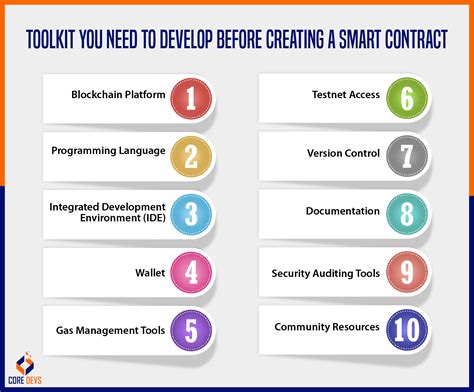 TOOLKIT YOU NEED TO DEVELOP BEFORE CREATING A SMART CONTRACT

Blockchain Platform 1

Programming Language 2

Integrated Development Environment (IDE) 3

Wallet 4

Gas Management Tools 5

Testnet Access 6

Version Control 7

Documentation 8

Security Auditing Tools 9

Community Resources 10

CORE DEVS